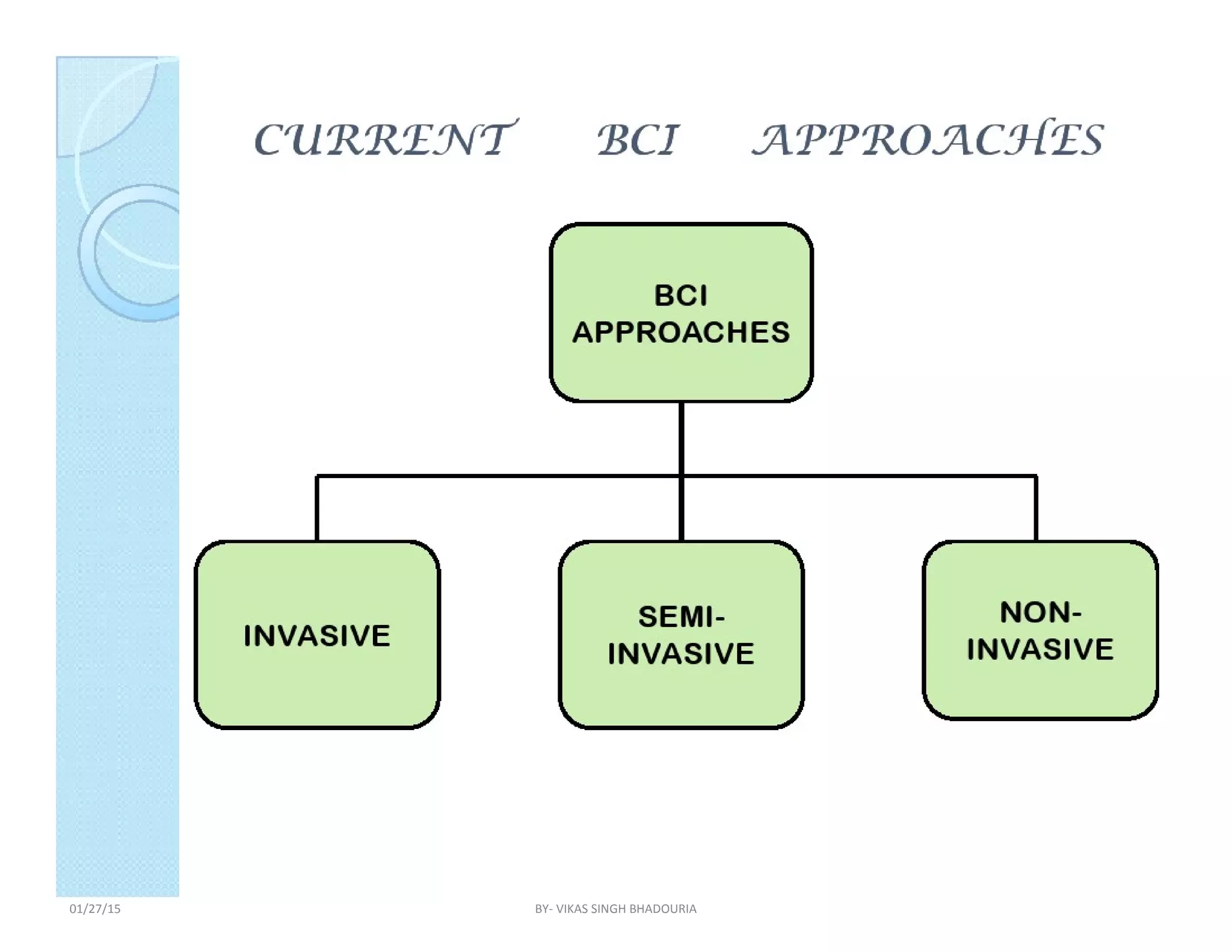 CURRENT BCI APPROACHES

BCI APPROACHES

INVASIVE

SEMI-INVASIVE

NON-INVASIVE

01/27/15

BY- VIKAS SINGH BHADOURIA